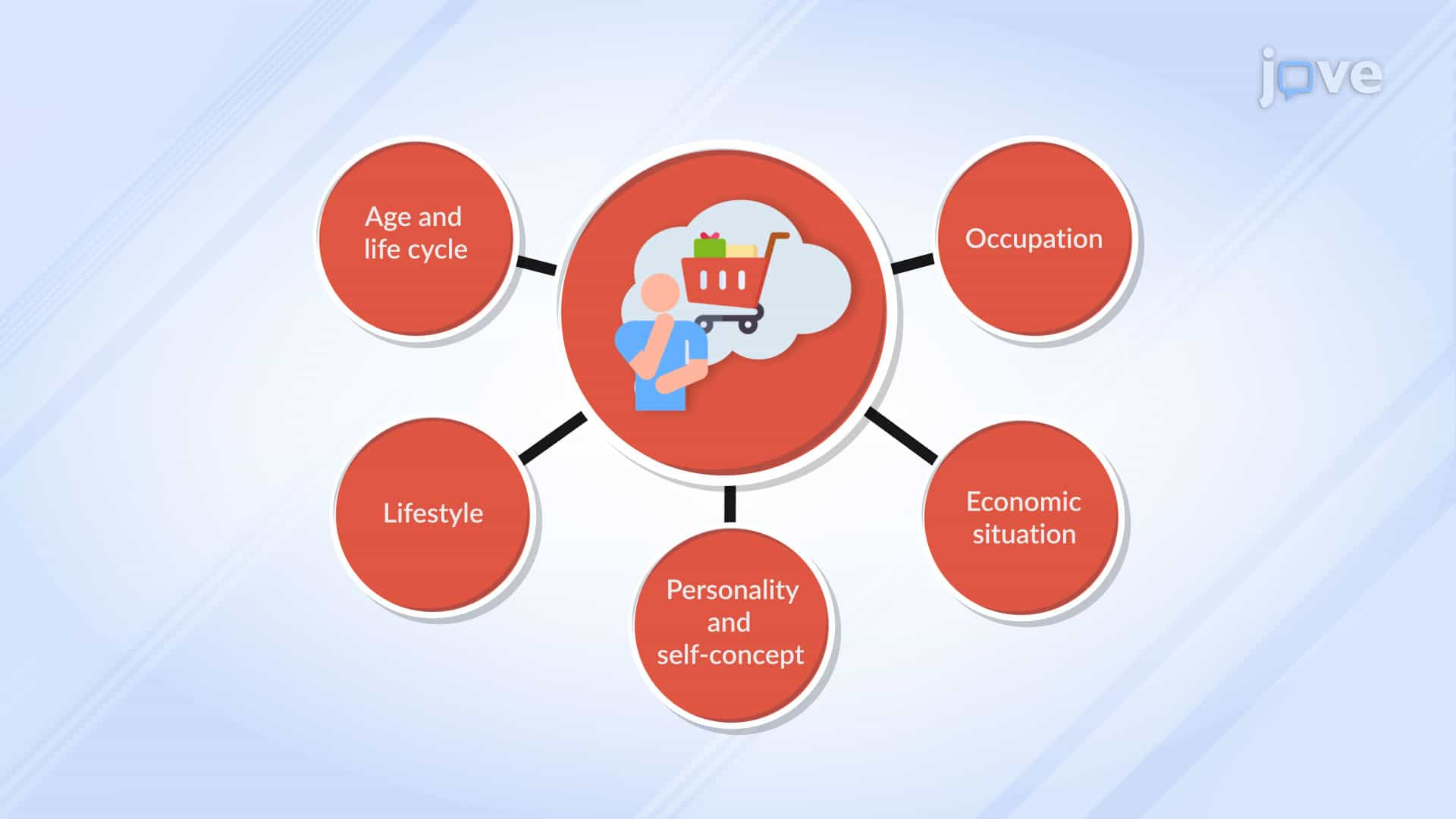 jove

Age and life cycle

Occupation

Lifestyle

Economic situation

Personality and self-concept